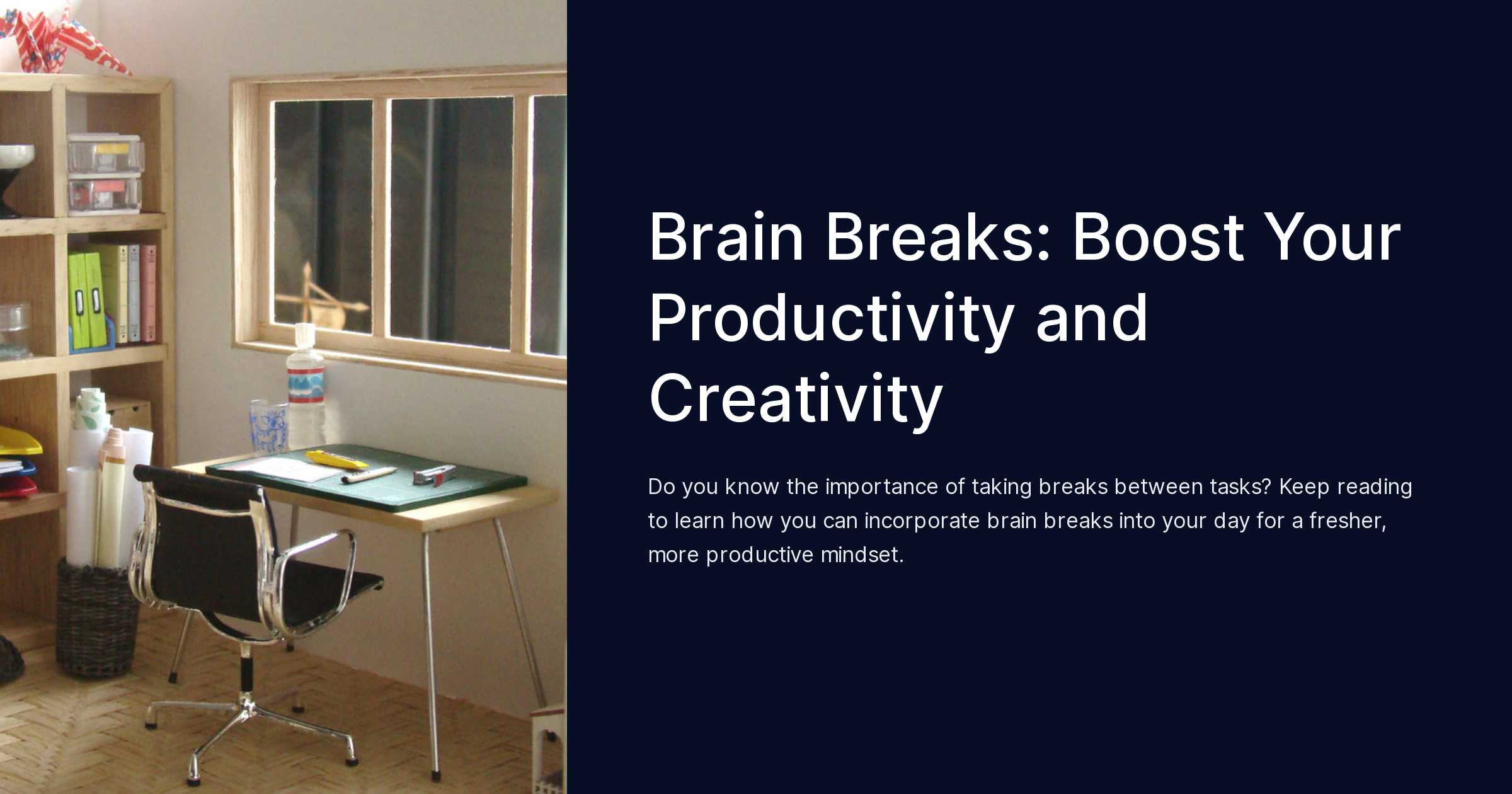 Brain Breaks: Boost Your Productivity and Creativity

Do you know the importance of taking breaks between tasks? Keep reading to learn how you can incorporate brain breaks into your day for a fresher, more productive mindset.